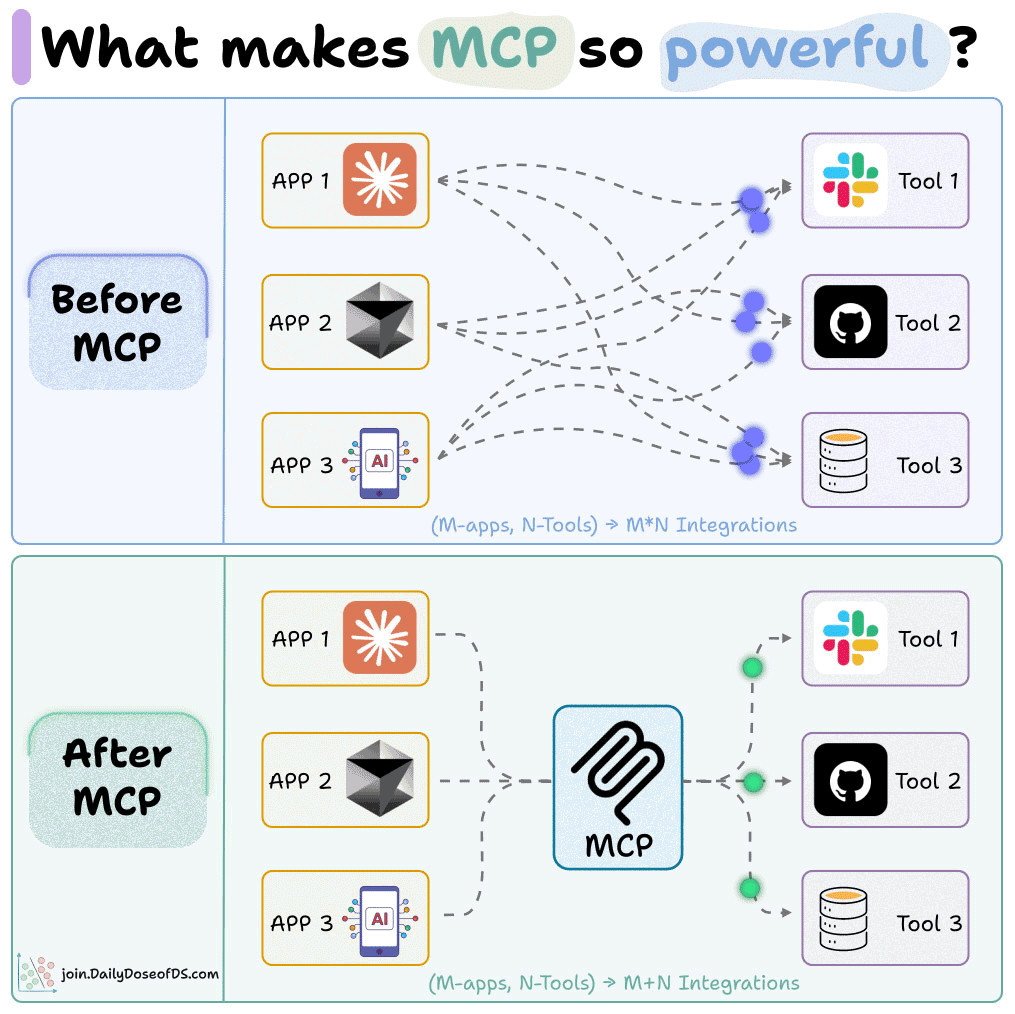 What makes MCP so powerful ?

Before MCP

APP 1

APP 2

APP 3 AI

Tool 1

Tool 2

Tool 3

(M-apps, N-Tools) → M*N Integrations

After MCP

APP 1

APP 2

APP 3 AI

MCP

Tool 1

Tool 2

Tool 3

join.DailyDoseofDS.com

(M-apps, N-Tools) → M+N Integrations